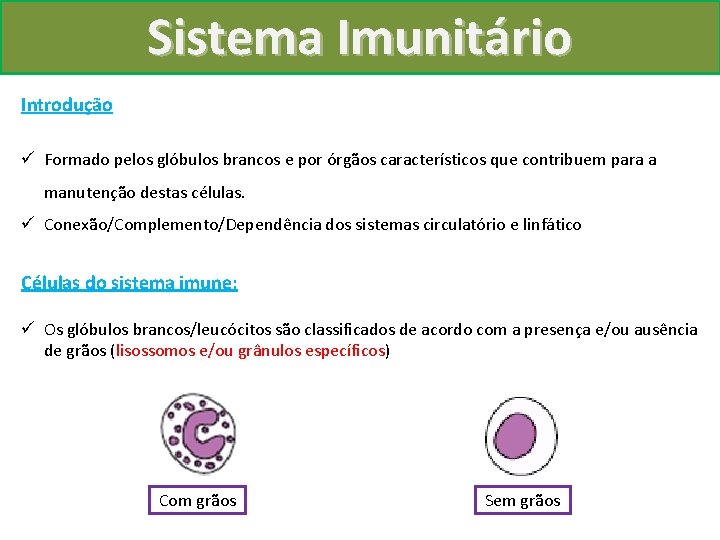 Sistema Imunitário

Introdução

✓ Formado pelos glóbulos brancos e por órgãos característicos que contribuem para a manutenção destas células.

✓ Conexão/Complemento/Dependência dos sistemas circulatório e linfático

Células do sistema imune:

✓ Os glóbulos brancos/leucócitos são classificados de acordo com a presença e/ou ausência de grãos (lisossomos e/ou grânulos específicos)

Com grãos

Sem grãos